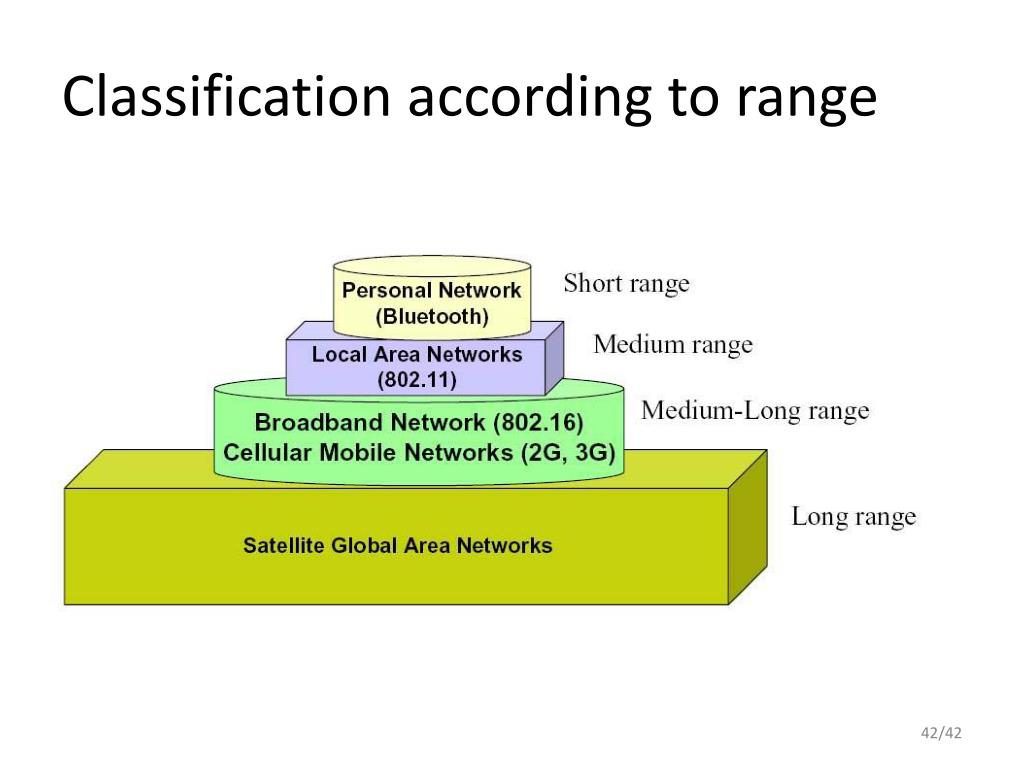 Classification according to range

Personal Network (Bluetooth)

Short range

Local Area Networks (802.11)

Medium range

Broadband Network (802.16)
Cellular Mobile Networks (2G, 3G)

Medium-Long range

Satellite Global Area Networks

Long range

42/42